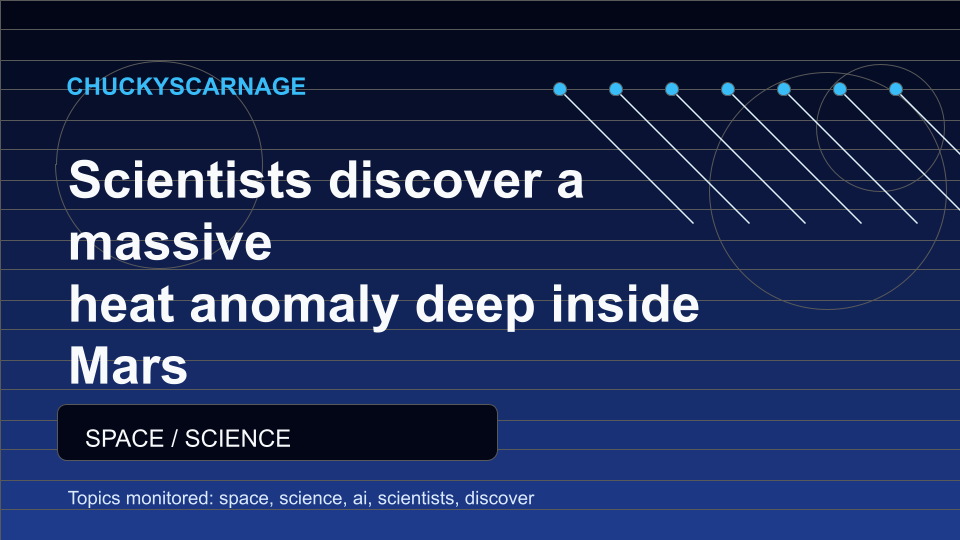 CHUCKYSCARNAGE

Scientists discover a massive
heat anomaly deep inside Mars

SPACE / SCIENCE

Topics monitored: space, science, ai, scientists, discover